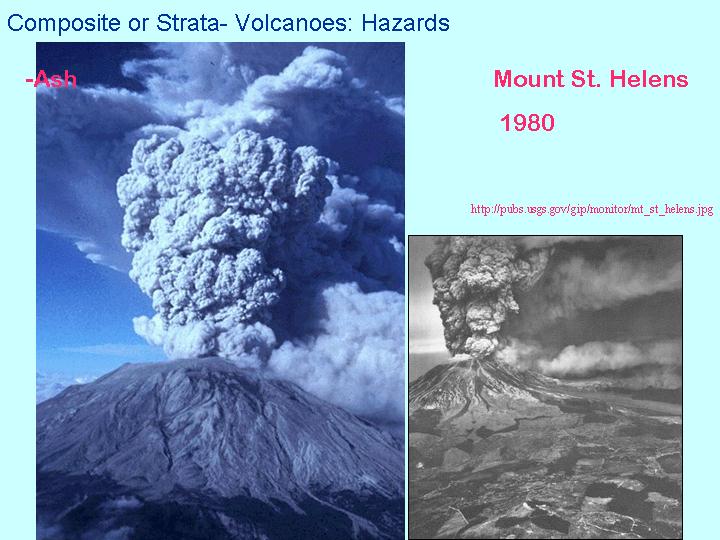 Composite or Strata- Volcanoes: Hazards

-Ash

Mount St. Helens

1980

http://pubs.usgs.gov/gip/monitor/mt_st_helens.jpg